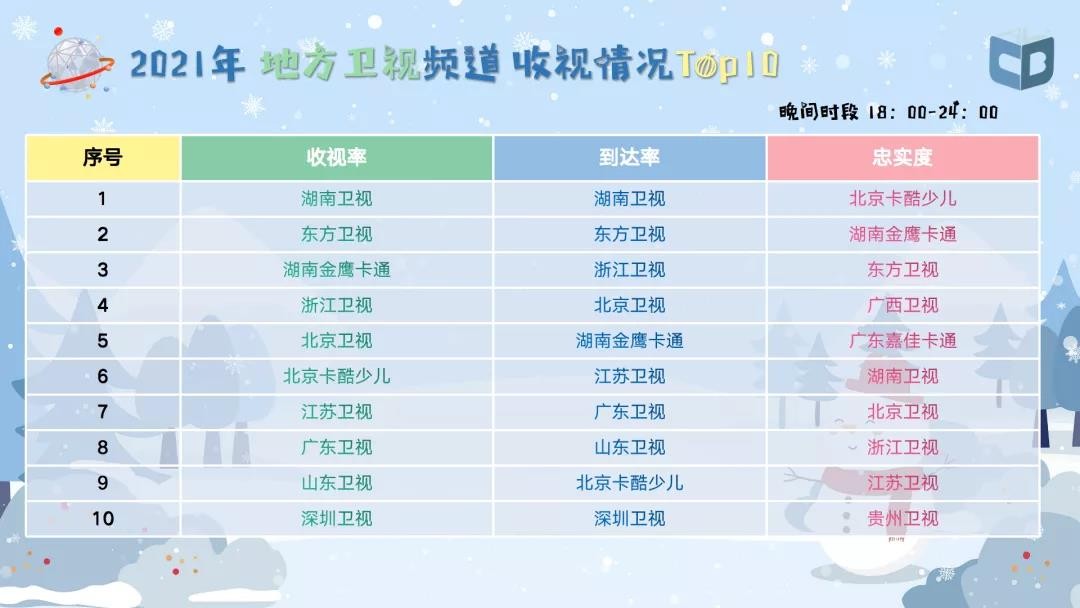 2021年 地方卫视频道 收视情况Top10

晚间时段 18：00-24：00

| 序号 | 收视率 | 到达率 | 忠实度 |
|---|---|---|---|
| 1 | 湖南卫视 | 湖南卫视 | 北京卡酷少儿 |
| 2 | 东方卫视 | 东方卫视 | 湖南金鹰卡通 |
| 3 | 湖南金鹰卡通 | 浙江卫视 | 东方卫视 |
| 4 | 浙江卫视 | 北京卫视 | 广西卫视 |
| 5 | 北京卫视 | 湖南金鹰卡通 | 广东嘉佳卡通 |
| 6 | 北京卡酷少儿 | 江苏卫视 | 湖南卫视 |
| 7 | 江苏卫视 | 广东卫视 | 北京卫视 |
| 8 | 广东卫视 | 山东卫视 | 浙江卫视 |
| 9 | 山东卫视 | 北京卡酷少儿 | 江苏卫视 |
| 10 | 深圳卫视 | 深圳卫视 | 贵州卫视 |